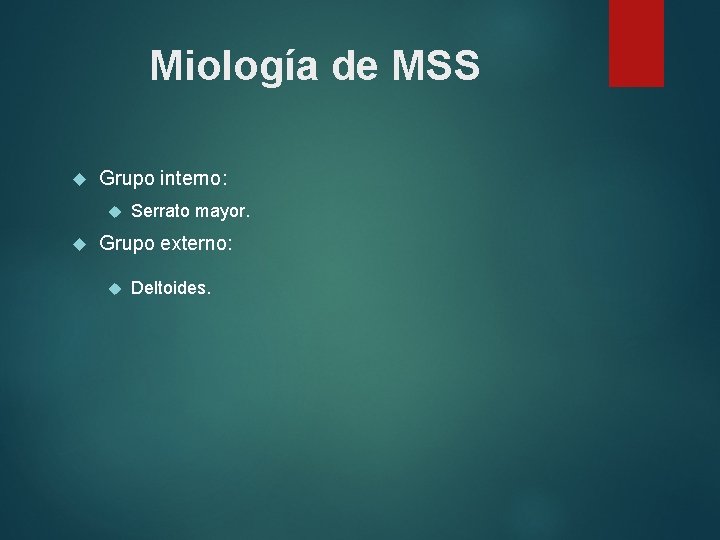 Miología de MSS

Grupo interno:

Serrato mayor.

Grupo externo:

Deltoides.